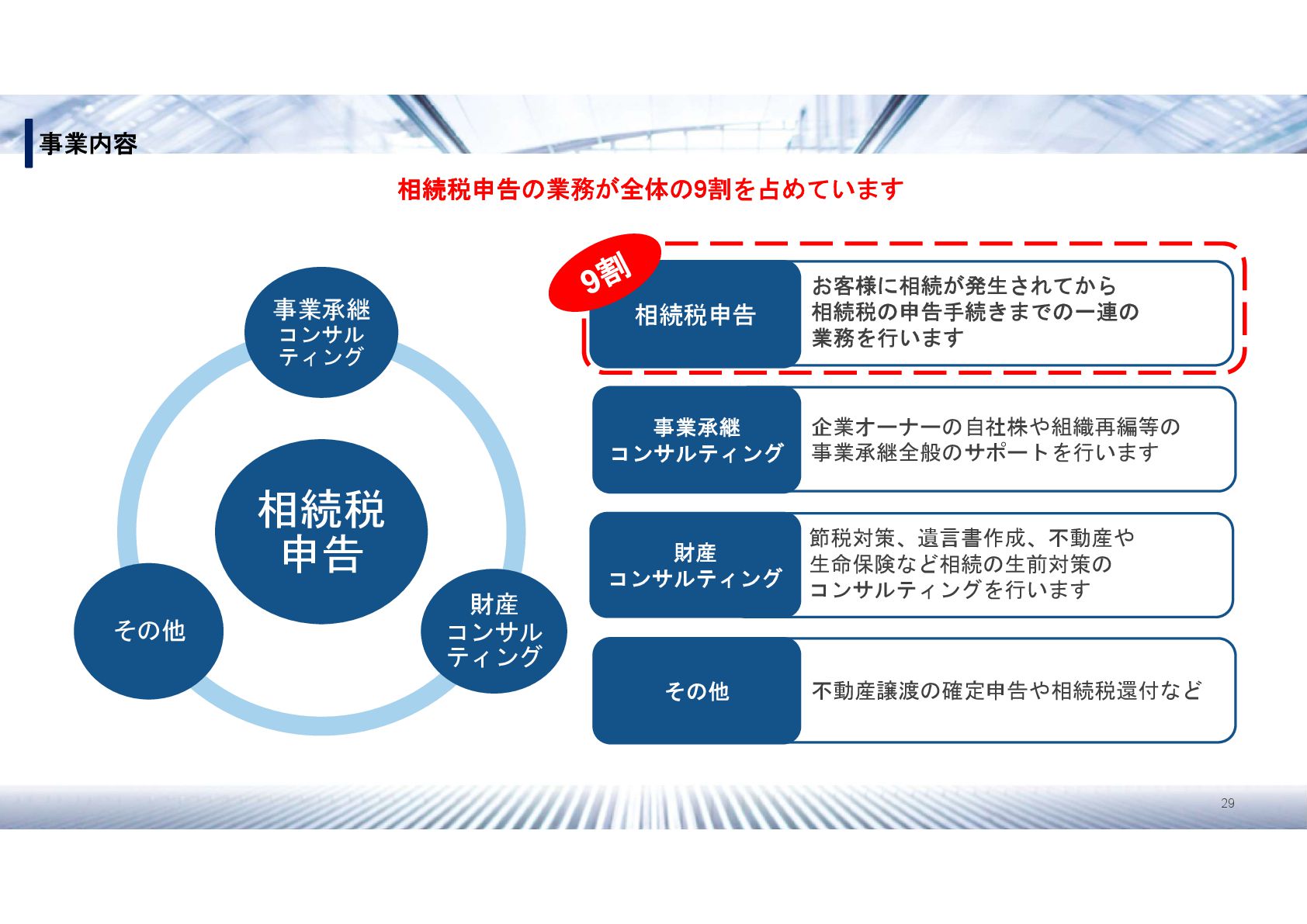 事業内容

相続税申告の業務が全体の9割を占めています

事業承継コンサルティング

相続税申告

その他

財産コンサルティング

9割

相続税申告

お客様に相続が発生されてから相続税の申告手続きまでの一連の業務を行います

事業承継コンサルティング

企業オーナーの自社株や組織再編等の事業承継全般のサポートを行います

財産コンサルティング

節税対策、遺言書作成、不動産や生命保険など相続の生前対策のコンサルティングを行います

その他

不動産譲渡の確定申告や相続税還付など

29